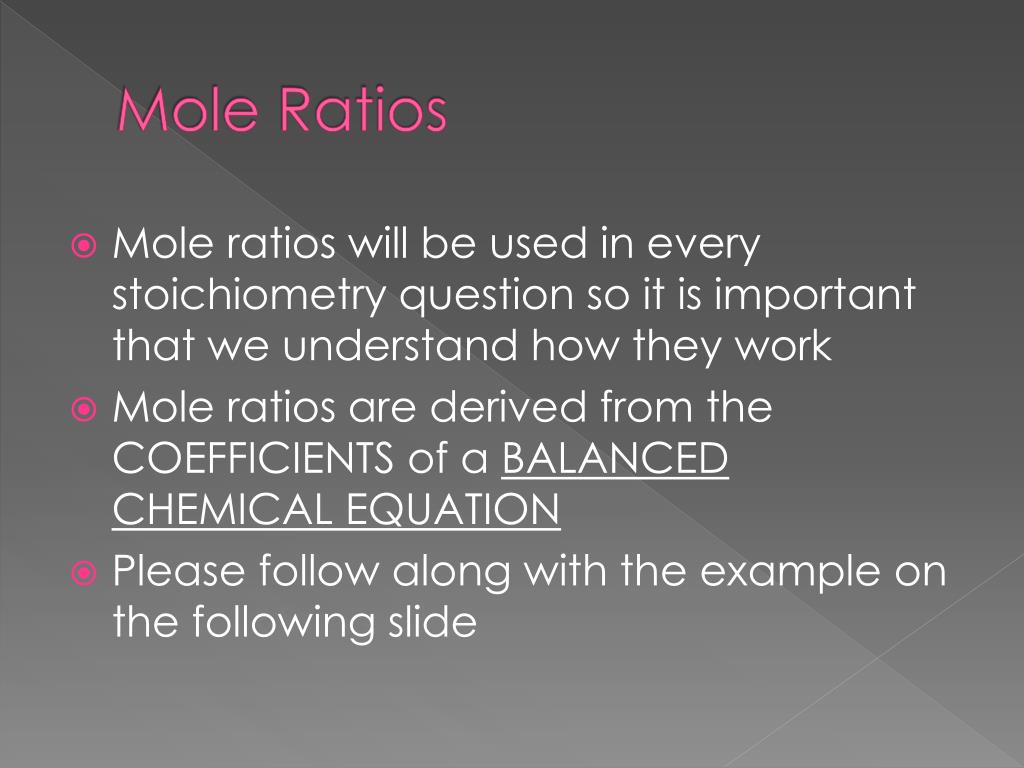 Mole Ratios

Mole ratios will be used in every stoichiometry question so it is important that we understand how they work

Mole ratios are derived from the COEFFICIENTS of a BALANCED CHEMICAL EQUATION

Please follow along with the example on the following slide